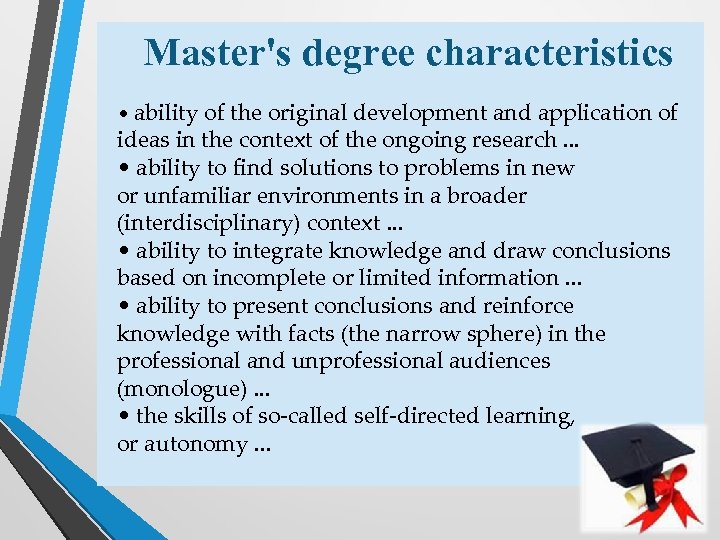 Master's degree characteristics

• ability of the original development and application of ideas in the context of the ongoing research ...
• ability to find solutions to problems in new or unfamiliar environments in a broader (interdisciplinary) context ...
• ability to integrate knowledge and draw conclusions based on incomplete or limited information ...
• ability to present conclusions and reinforce knowledge with facts (the narrow sphere) in the professional and unprofessional audiences (monologue) ...
• the skills of so-called self-directed learning, or autonomy ...